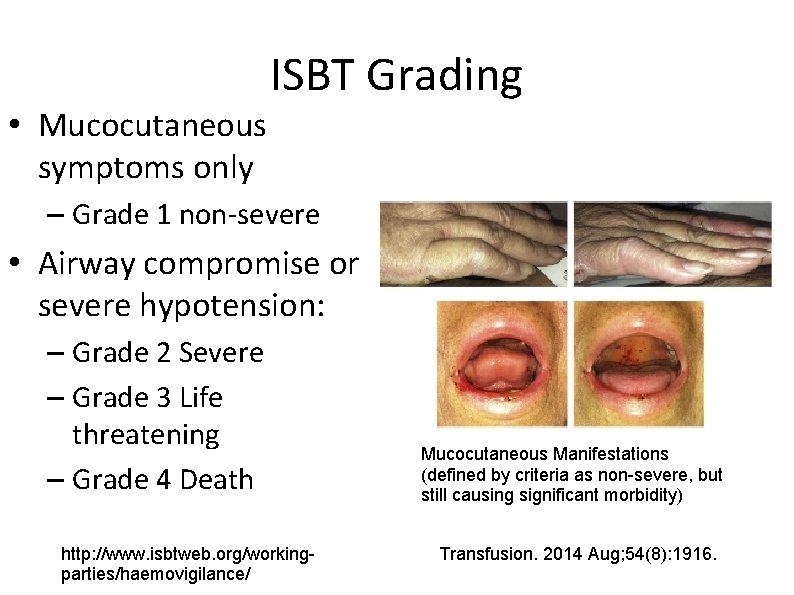 ISBT Grading

• Mucocutaneous symptoms only
– Grade 1 non-severe
• Airway compromise or severe hypotension:
– Grade 2 Severe
– Grade 3 Life threatening
– Grade 4 Death

Mucocutaneous Manifestations (defined by criteria as non-severe, but still causing significant morbidity)

http://www.isbtweb.org/working-parties/haemovigilance/

Transfusion. 2014 Aug;54(8):1916.